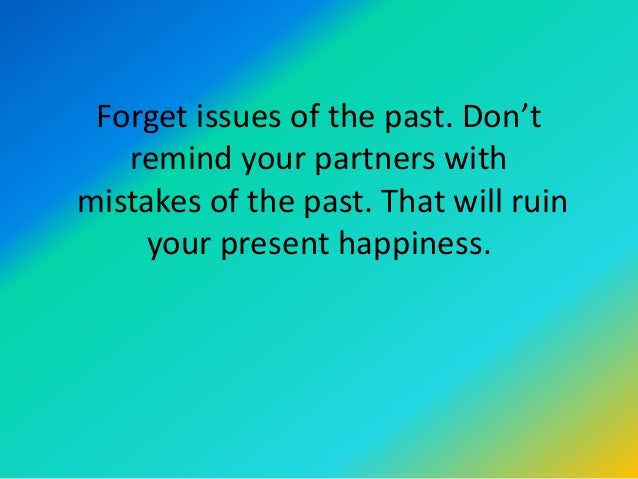 Forget issues of the past. Don’t remind your partners with mistakes of the past. That will ruin your present happiness.